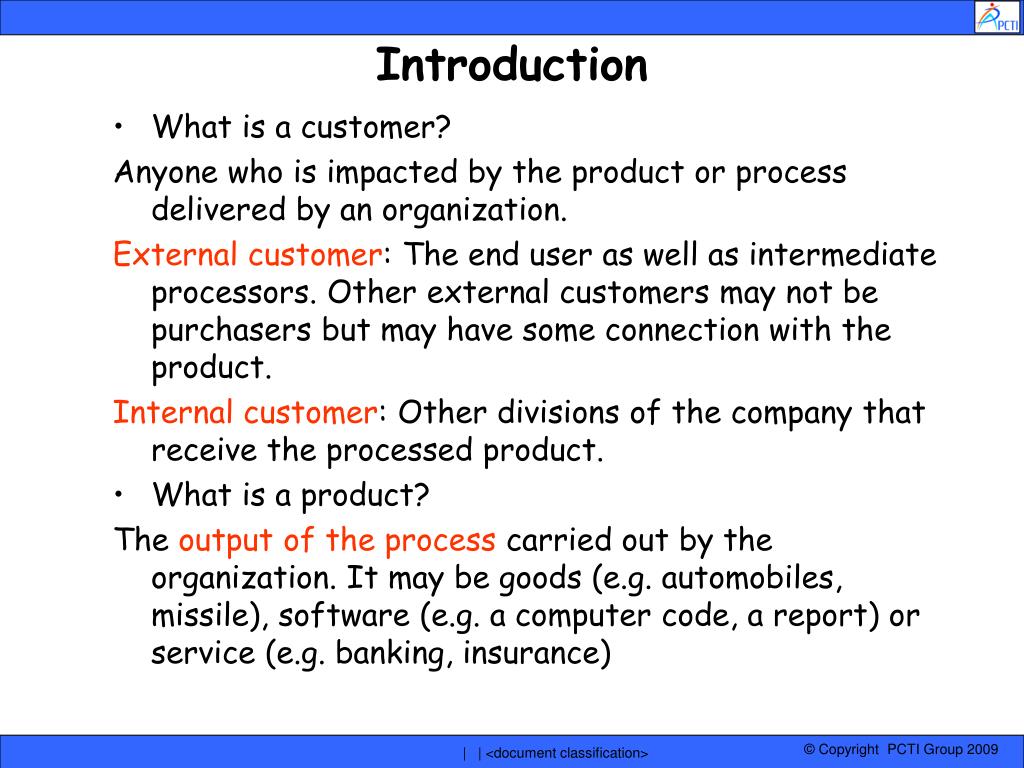 PCTI

Introduction

• What is a customer?

Anyone who is impacted by the product or process delivered by an organization.

External customer: The end user as well as intermediate processors. Other external customers may not be purchasers but may have some connection with the product.

Internal customer: Other divisions of the company that receive the processed product.

• What is a product?

The output of the process carried out by the organization. It may be goods (e.g. automobiles, missile), software (e.g. a computer code, a report) or service (e.g. banking, insurance)

| | <document classification>

© Copyright PCTI Group 2009